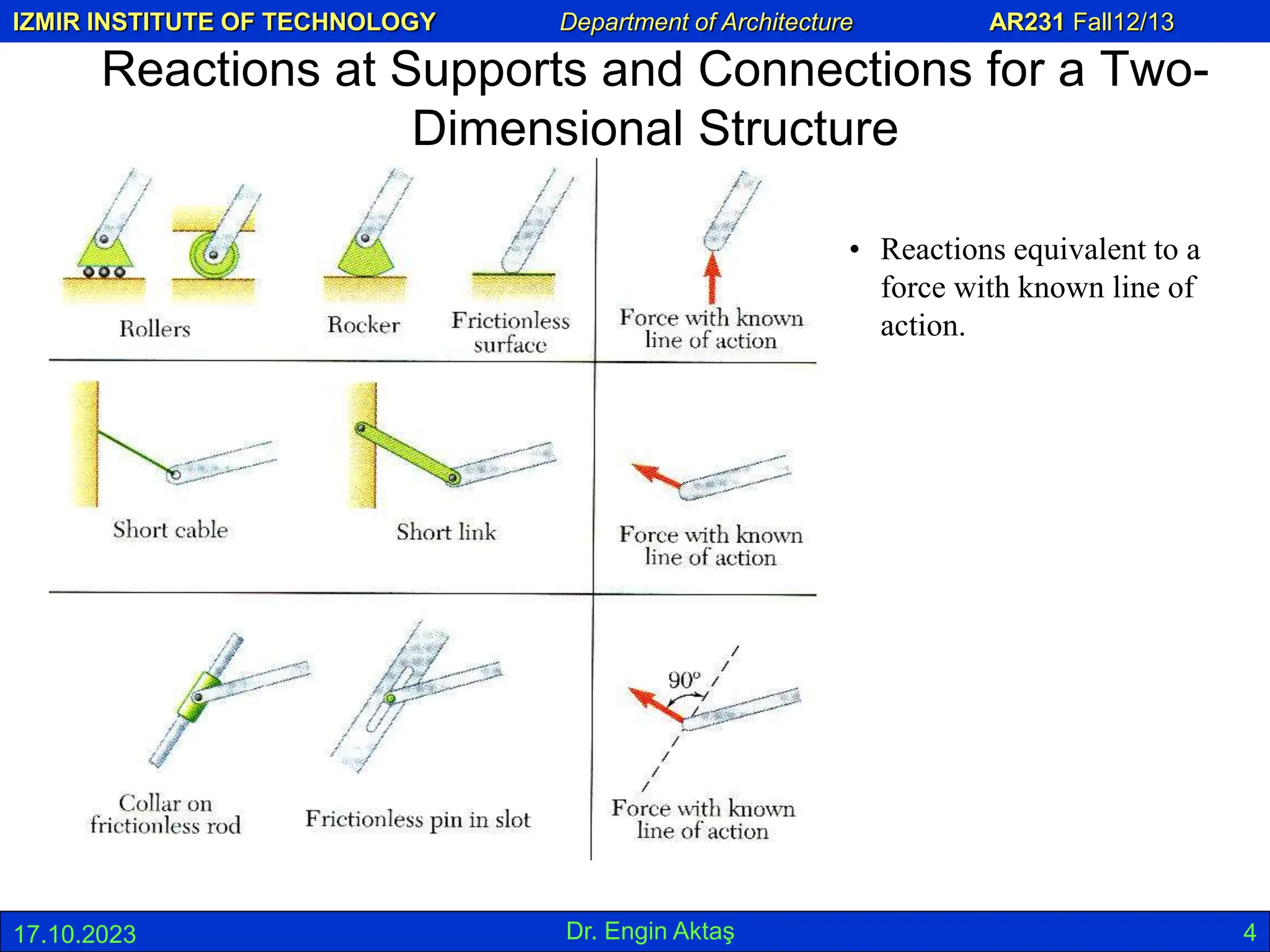 IZMIR INSTITUTE OF TECHNOLOGY Department of Architecture AR231 Fall12/13

Reactions at Supports and Connections for a Two-Dimensional Structure

Rollers

Rocker

Frictionless surface

Force with known line of action

Short cable

Short link

Force with known line of action

Collar on frictionless rod

Frictionless pin in slot

90°

Force with known line of action

• Reactions equivalent to a force with known line of action.

17.10.2023 Dr. Engin Aktaş 4